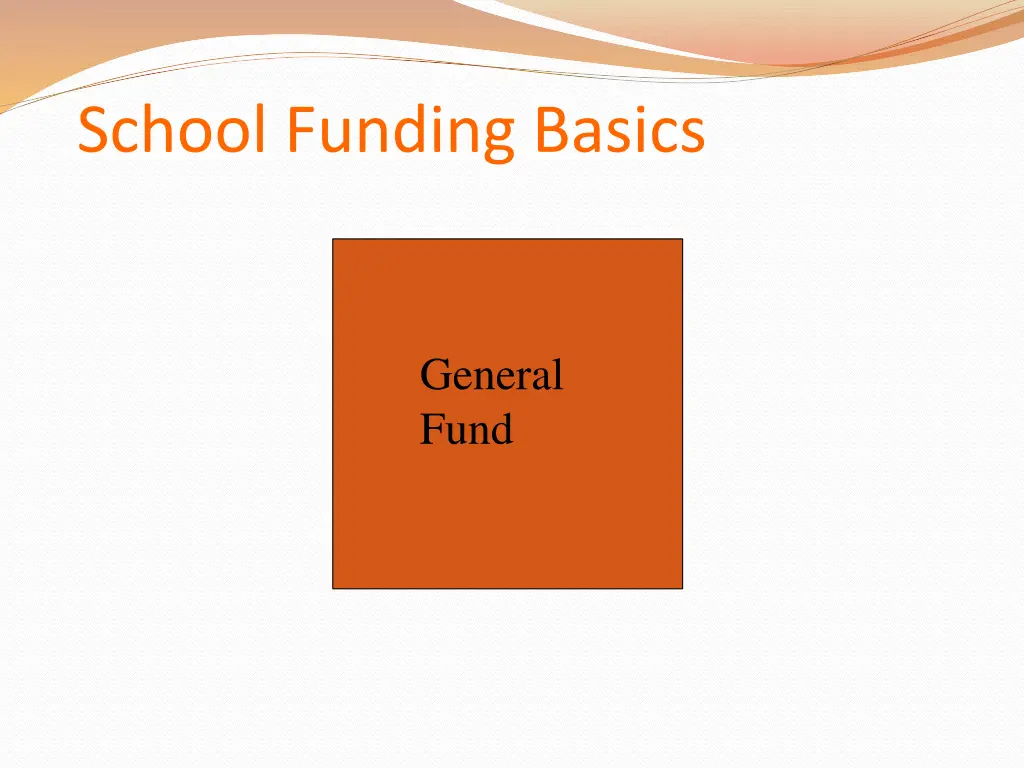 School Funding Basics

General
Fund